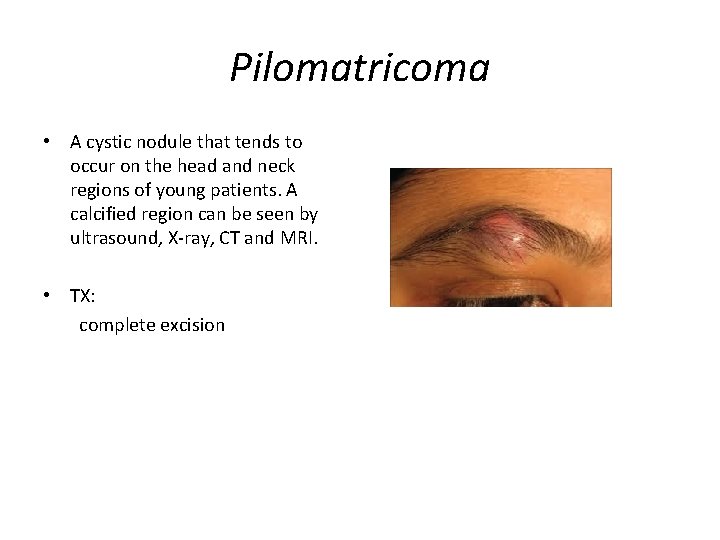 Pilomatricoma

• A cystic nodule that tends to occur on the head and neck regions of young patients. A calcified region can be seen by ultrasound, X-ray, CT and MRI.

• TX:
complete excision